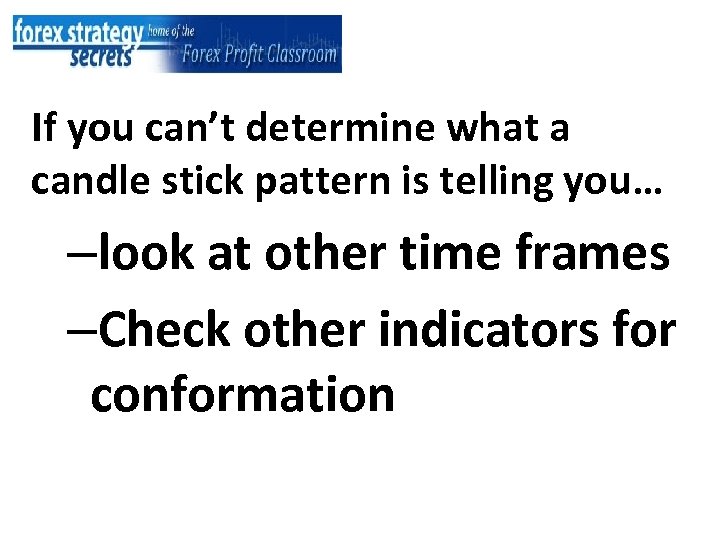 forex strategy secrets home of the Forex Profit Classroom

If you can’t determine what a candle stick pattern is telling you…

–look at other time frames

–Check other indicators for conformation